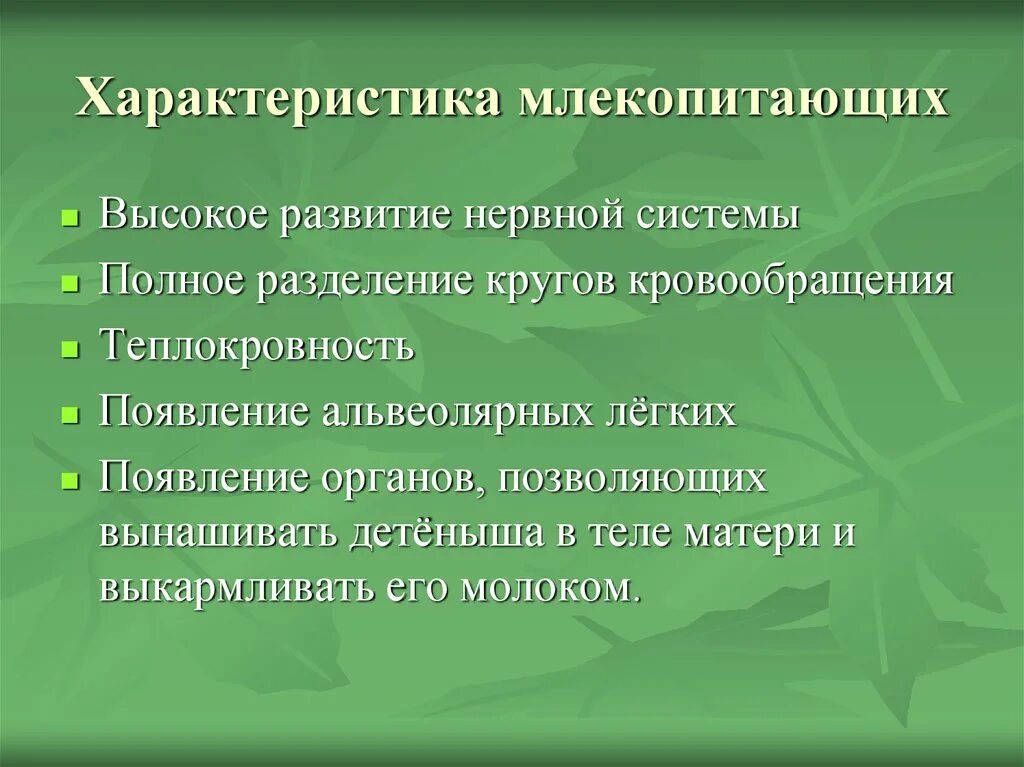 Характеристика млекопитающих

- Высокое развитие нервной системы
- Полное разделение кругов кровообращения
- Теплокровность
- Появление альвеолярных лёгких
- Появление органов, позволяющих вынашивать детёныша в теле матери и выкармливать его молоком.